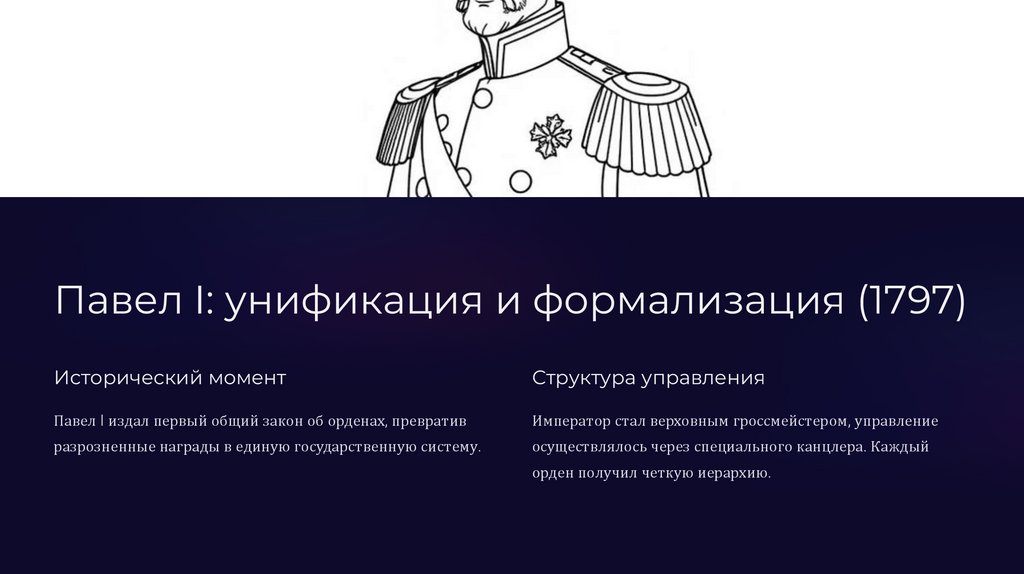 Павел I: унификация и формализация (1797)

Исторический момент

Павел I издал первый общий закон об орденах, превратив разрозненные награды в единую государственную систему.

Структура управления

Император стал верховным гроссмейстером, управление осуществлялось через специального канцлера. Каждый орден получил четкую иерархию.